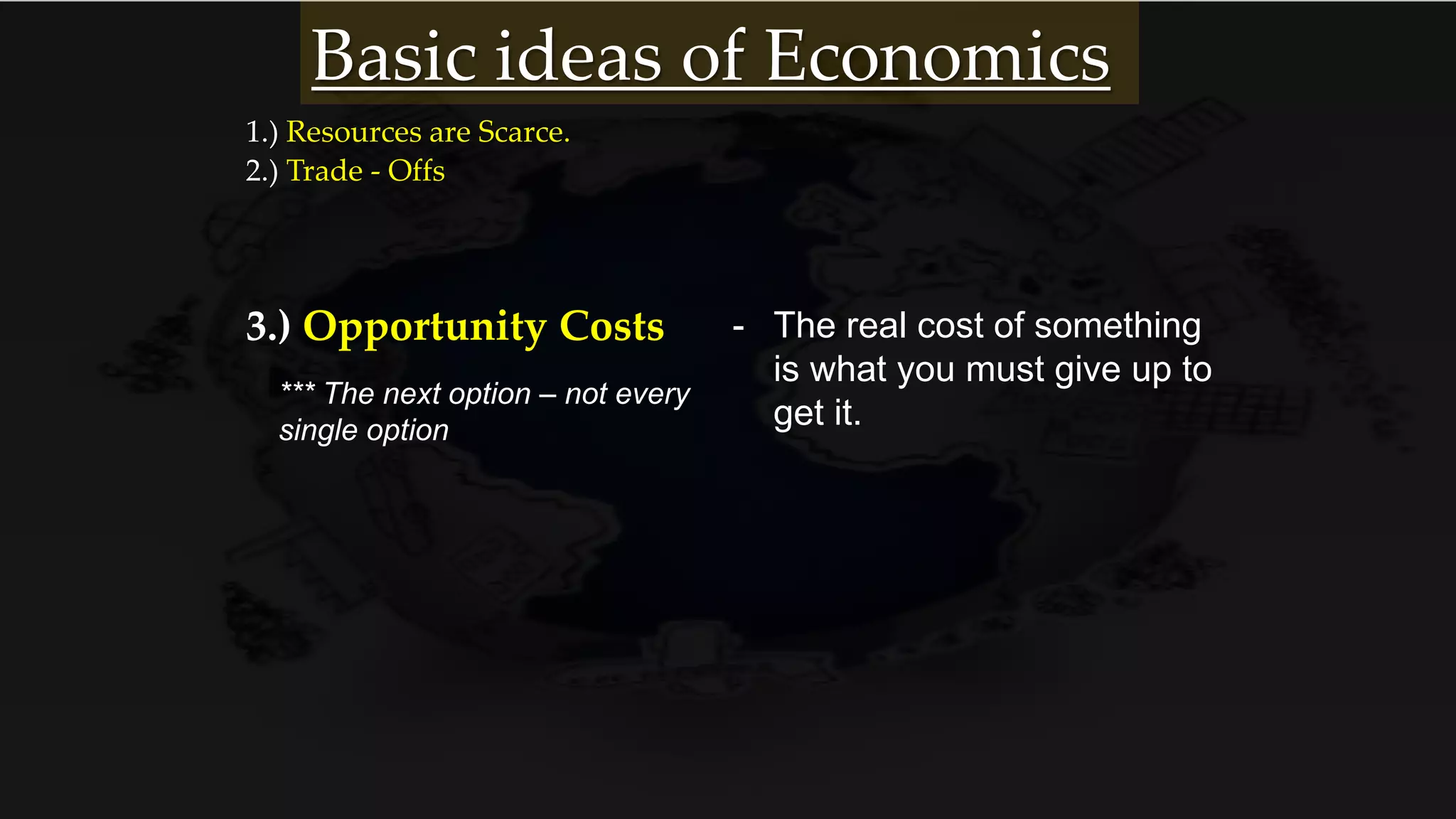 Basic ideas of Economics

1.) Resources are Scarce.
2.) Trade - Offs

3.) Opportunity Costs

*** The next option – not every single option

- The real cost of something is what you must give up to get it.